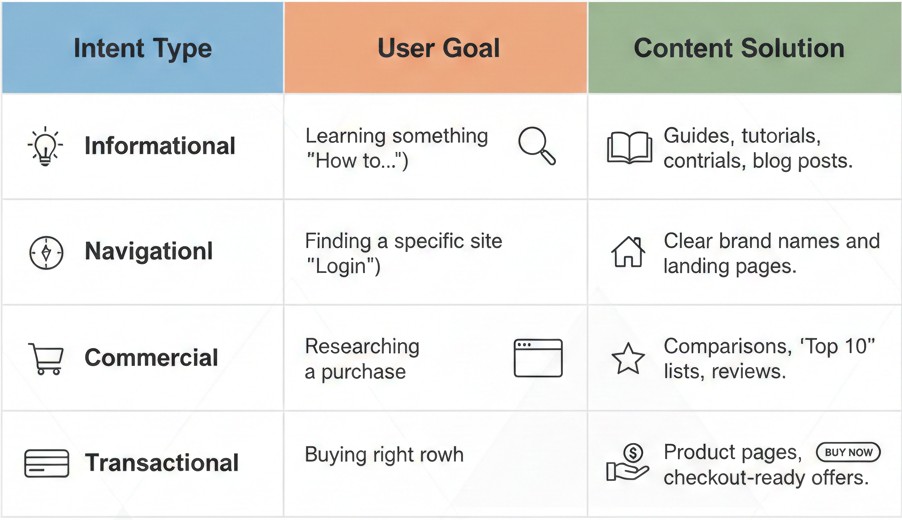 | Intent Type | User Goal | Content Solution |
|---|---|---|
| Informational | Learning something "How to...") | Guides, tutorials, contrials, blog posts. |
| Navigationl | Finding a specific site "Login") | Clear brand names and landing pages. |
| Commercial | Researching a purchase | Comparisons, 'Top 10" lists, reviews. |
| Transactional | Buying right rowh | Product pages, BUY NOW checkout-ready offers. |